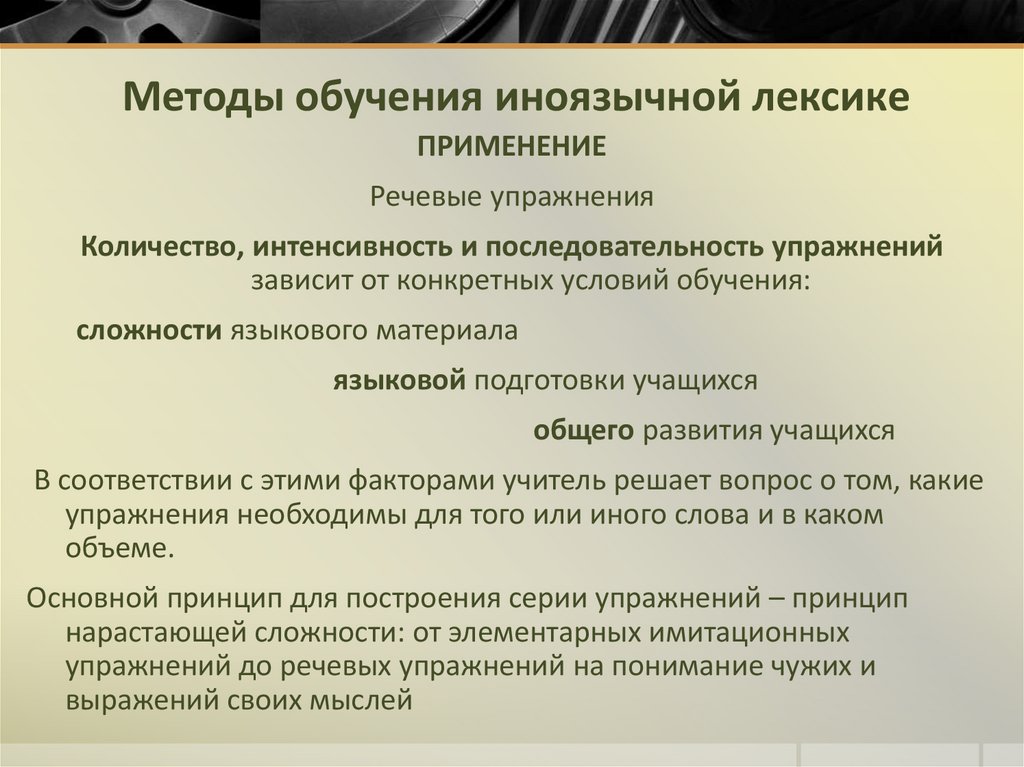 Методы обучения иноязычной лексике

ПРИМЕНЕНИЕ

Речевые упражнения

Количество, интенсивность и последовательность упражнений зависит от конкретных условий обучения:

сложности языкового материала

языковой подготовки учащихся

общего развития учащихся

В соответствии с этими факторами учитель решает вопрос о том, какие упражнения необходимы для того или иного слова и в каком объеме.

Основной принцип для построения серии упражнений – принцип нарастающей сложности: от элементарных имитационных упражнений до речевых упражнений на понимание чужих и выражений своих мыслей